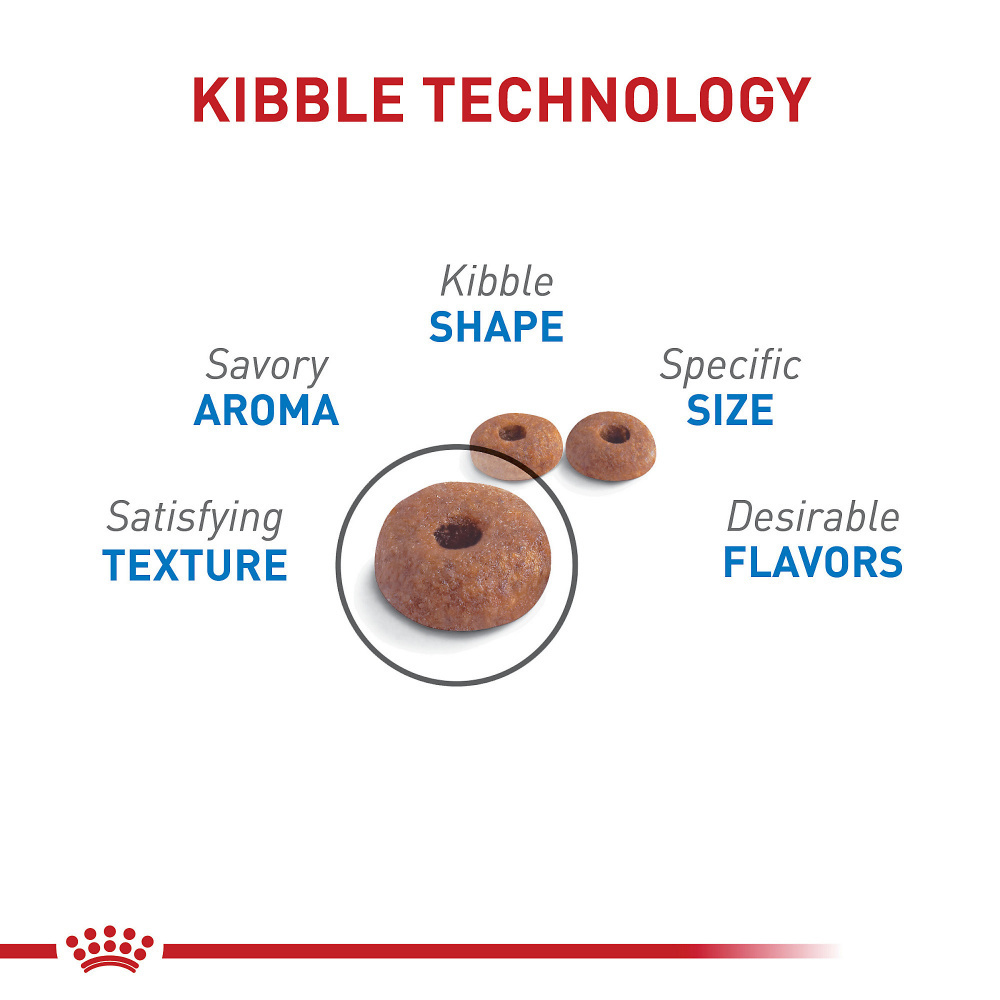 KIBBLE TECHNOLOGY

Kibble
SHAPE

Savory
AROMA

Specific
SIZE

Satisfying
TEXTURE

Desirable
FLAVORS